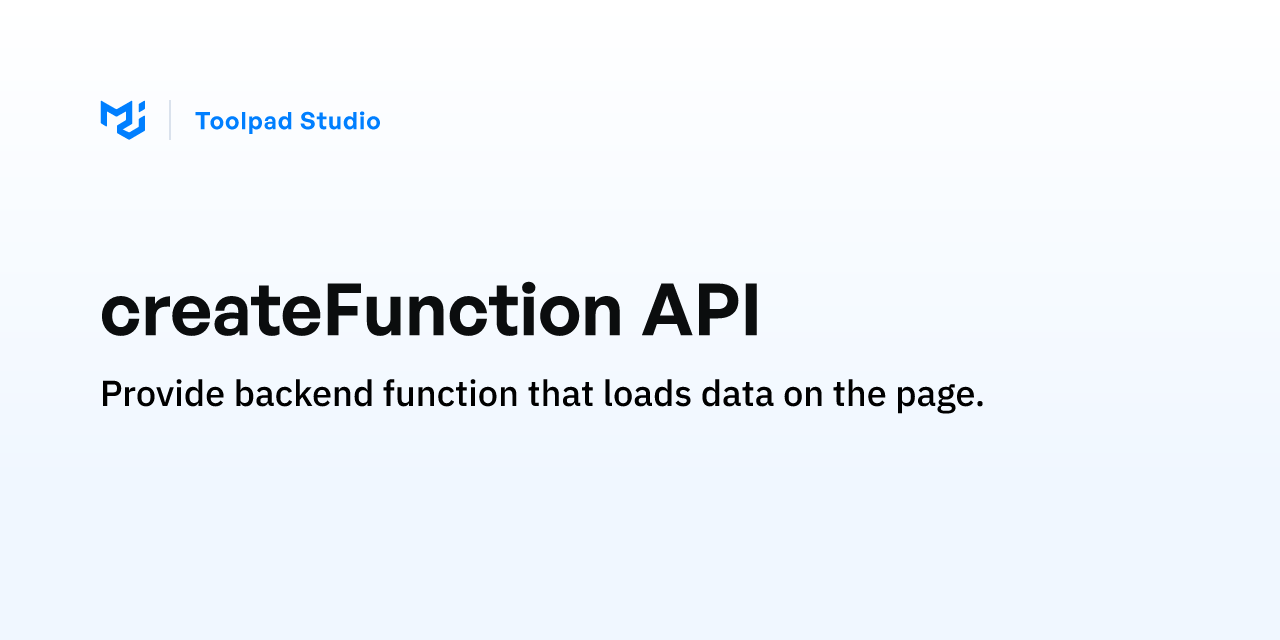 Toolpad Studio

createFunction API

Provide backend function that loads data on the page.